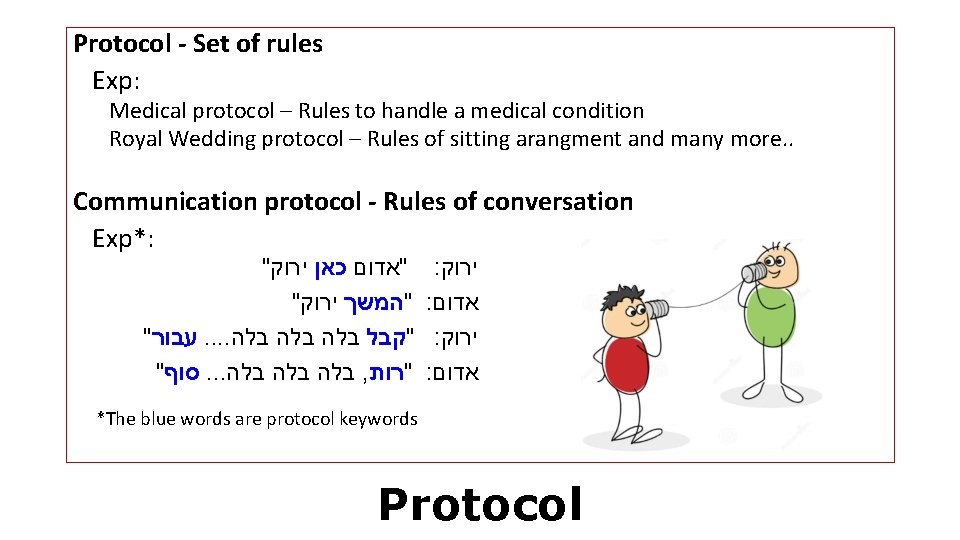 Protocol - Set of rules

Exp:

Medical protocol – Rules to handle a medical condition

Royal Wedding protocol – Rules of sitting arangment and many more..

Communication protocol - Rules of conversation

Exp*:

ירוק: "אדום כאן ירוק"

אדום: "המשך ירוק"

ירוק: "קבל בלה בלה בלה.... עבור"

אדום: "רות, בלה בלה בלה... סוף"

*The blue words are protocol keywords

Protocol